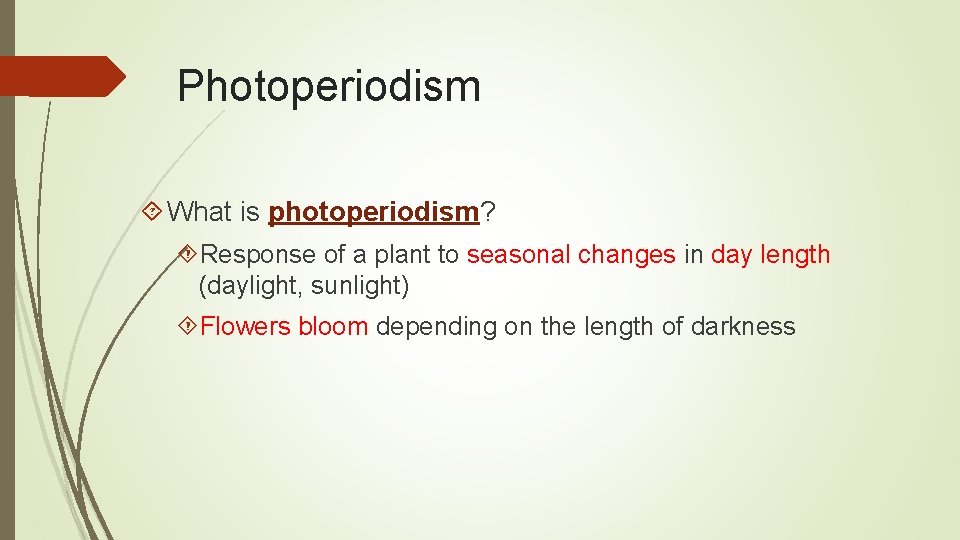 Photoperiodism

What is photoperiodism?

Response of a plant to seasonal changes in day length (daylight, sunlight)

Flowers bloom depending on the length of darkness